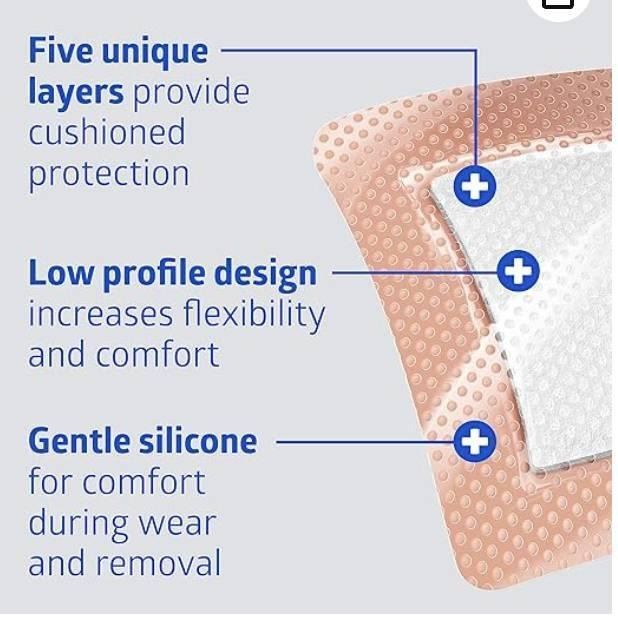 Five unique layers provide cushioned protection

Low profile design increases flexibility and comfort

Gentle silicone for comfort during wear and removal